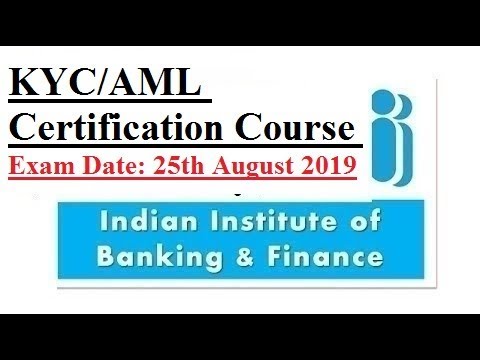 KYC/AML
Certification Course
Exam Date: 25th August 2019

Indian Institute of Banking & Finance